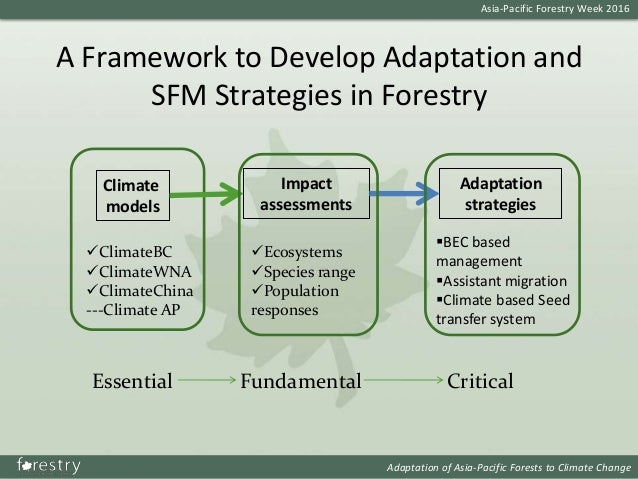 Asia-Pacific Forestry Week 2016

A Framework to Develop Adaptation and SFM Strategies in Forestry

Climate models

✓ClimateBC
✓ClimateWNA
✓ClimateChina
---Climate AP

Impact assessments

✓Ecosystems
✓Species range
✓Population responses

Adaptation strategies

▪BEC based management
▪Assistant migration
▪Climate based Seed transfer system

Essential → Fundamental → Critical

forestry

Adaptation of Asia-Pacific Forests to Climate Change